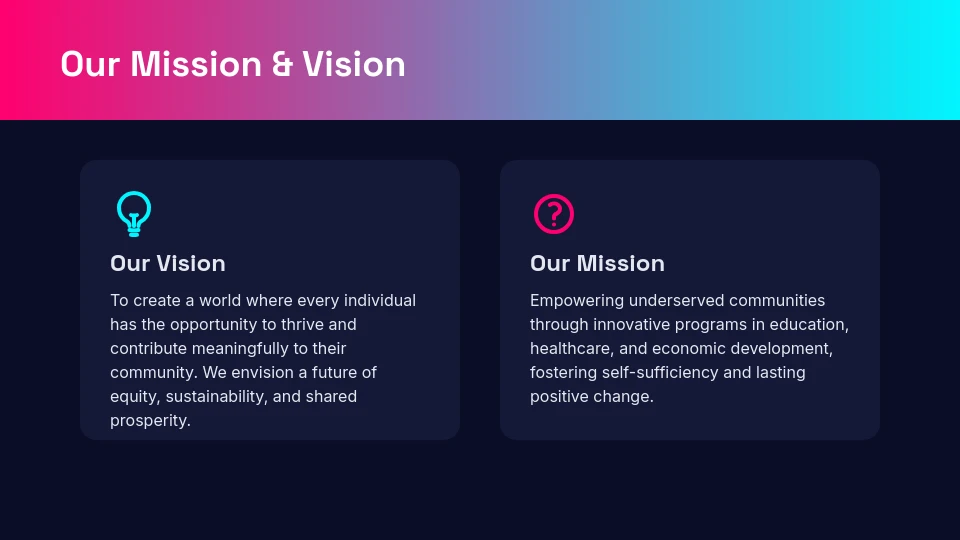 Our Mission & Vision

Our Vision

To create a world where every individual has the opportunity to thrive and contribute meaningfully to their community. We envision a future of equity, sustainability, and shared prosperity.

Our Mission

Empowering underserved communities through innovative programs in education, healthcare, and economic development, fostering self-sufficiency and lasting positive change.